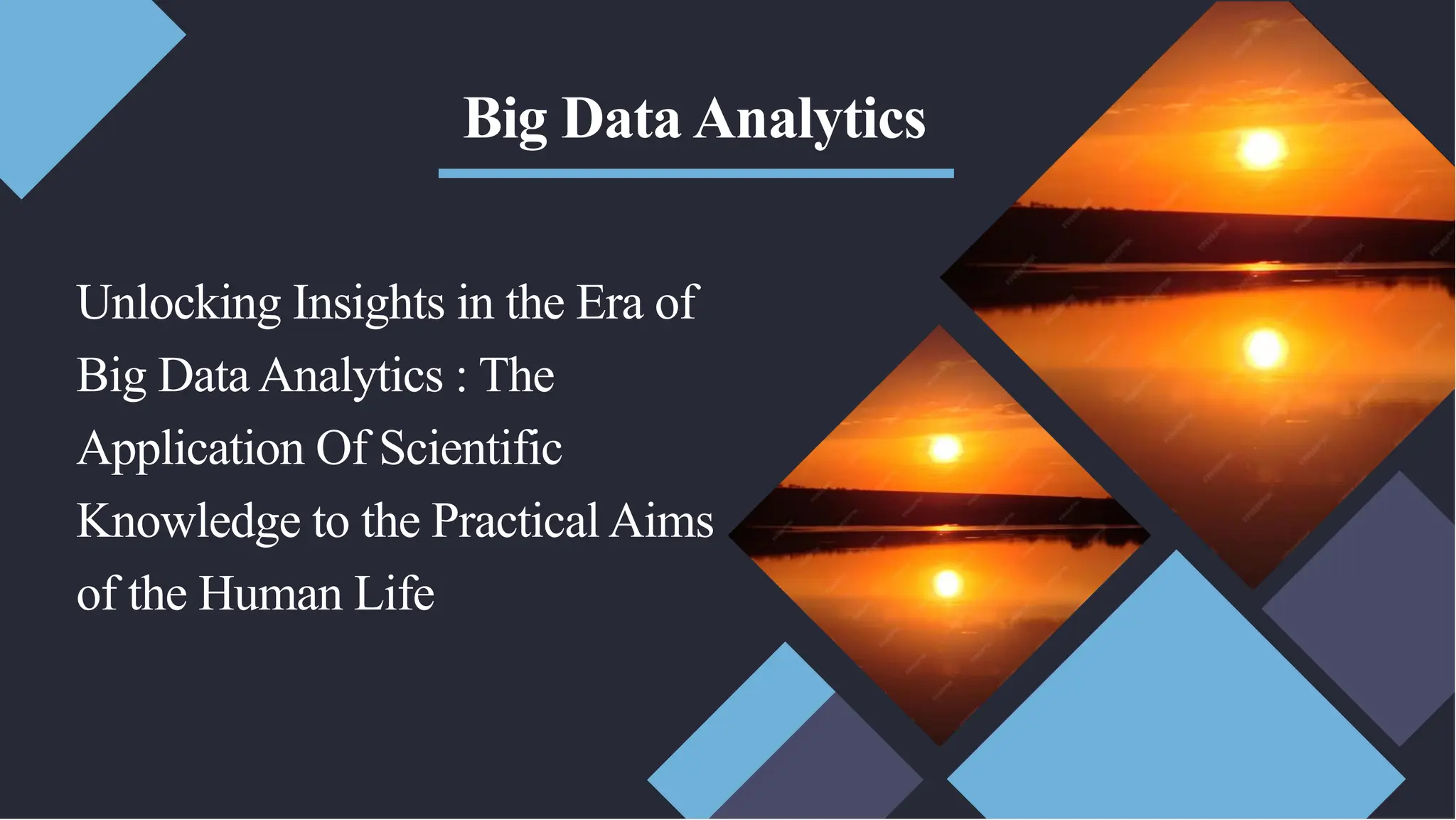 Big Data Analytics

Unlocking Insights in the Era of Big Data Analytics : The Application Of Scientific Knowledge to the Practical Aims of the Human Life